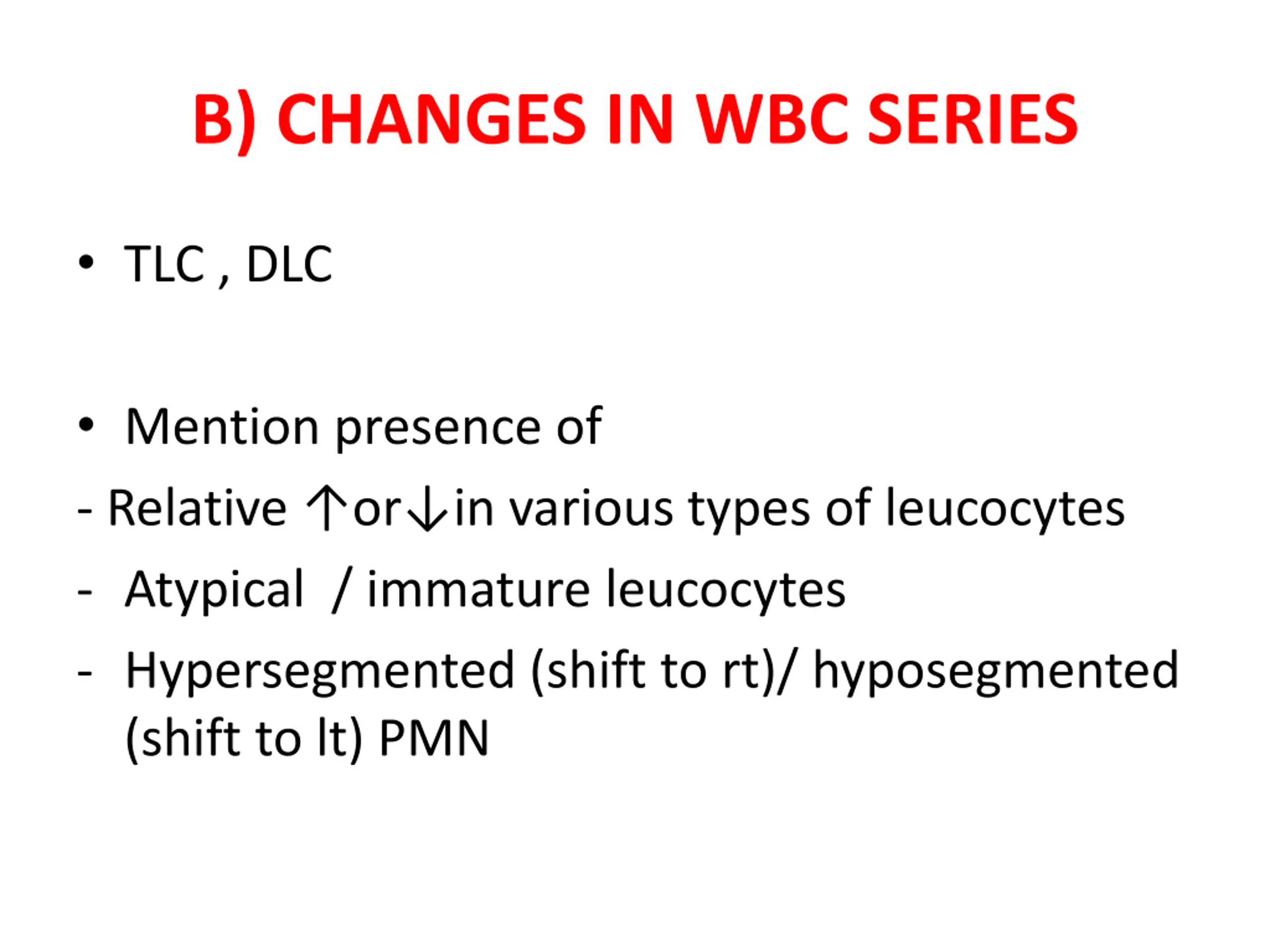 B) CHANGES IN WBC SERIES

• TLC , DLC

• Mention presence of

- Relative ↑or↓in various types of leucocytes

- Atypical / immature leucocytes

- Hypersegmented (shift to rt)/ hyposegmented (shift to lt) PMN